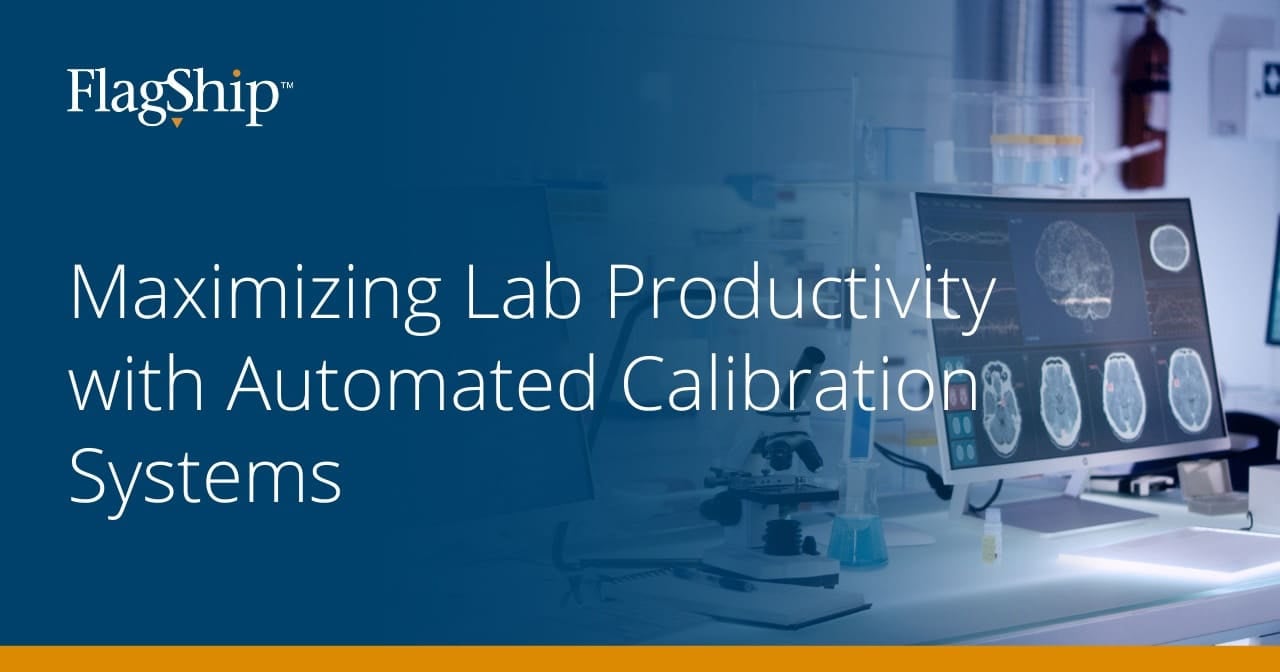 FlagShip™

Maximizing Lab Productivity with Automated Calibration Systems